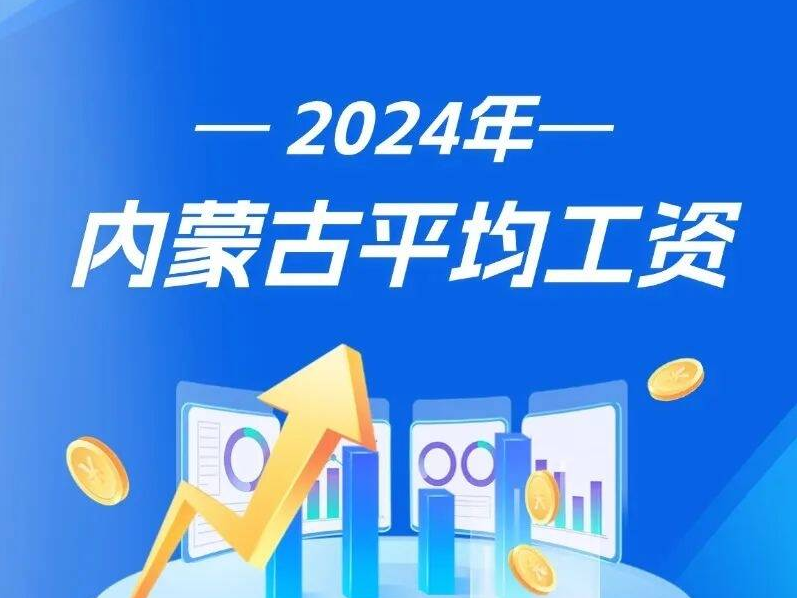 — 2024年—
内蒙古平均工资